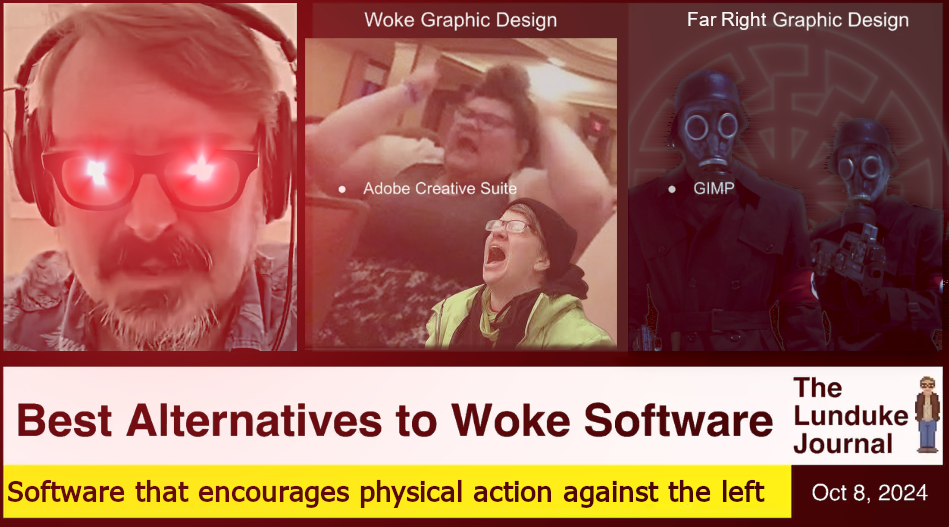 Woke Graphic Design

• Adobe Creative Suite

Far Right Graphic Design

• GIMP

Best Alternatives to Woke Software

The Lunduke Journal

Software that encourages physical action against the left

Oct 8, 2024